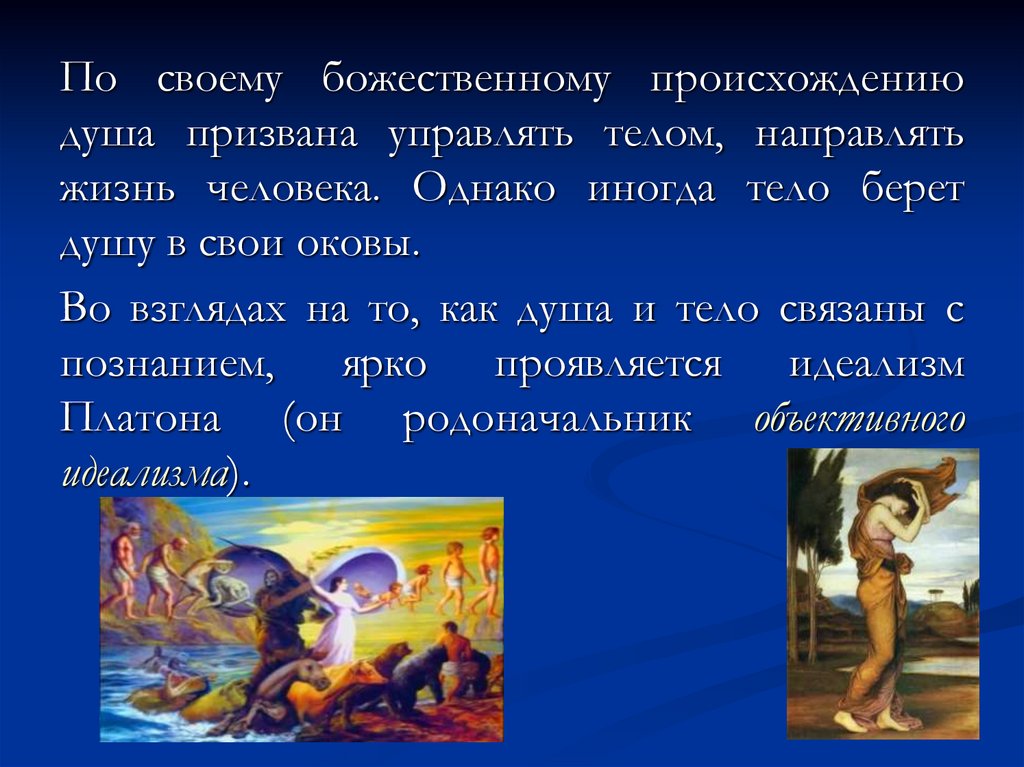 По своему божественному происхождению душа призвана управлять телом, направлять жизнь человека. Однако иногда тело берет душу в свои оковы.

Во взглядах на то, как душа и тело связаны с познанием, ярко проявляется идеализм Платона (он родоначальник объективного идеализма).